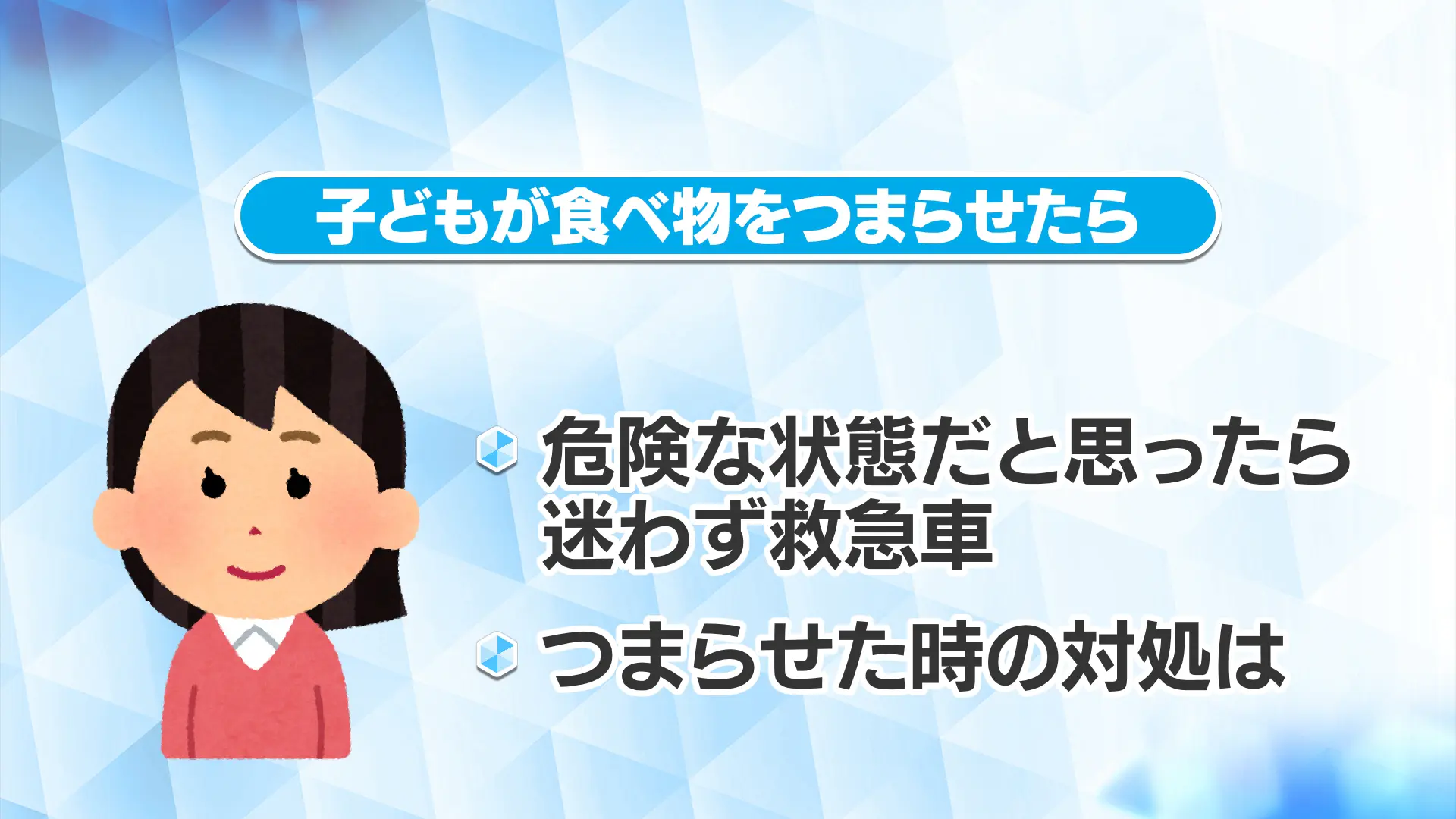 子どもが食べ物をつまらせたら

危険な状態だと思ったら迷わず救急車

つまらせた時の対処は